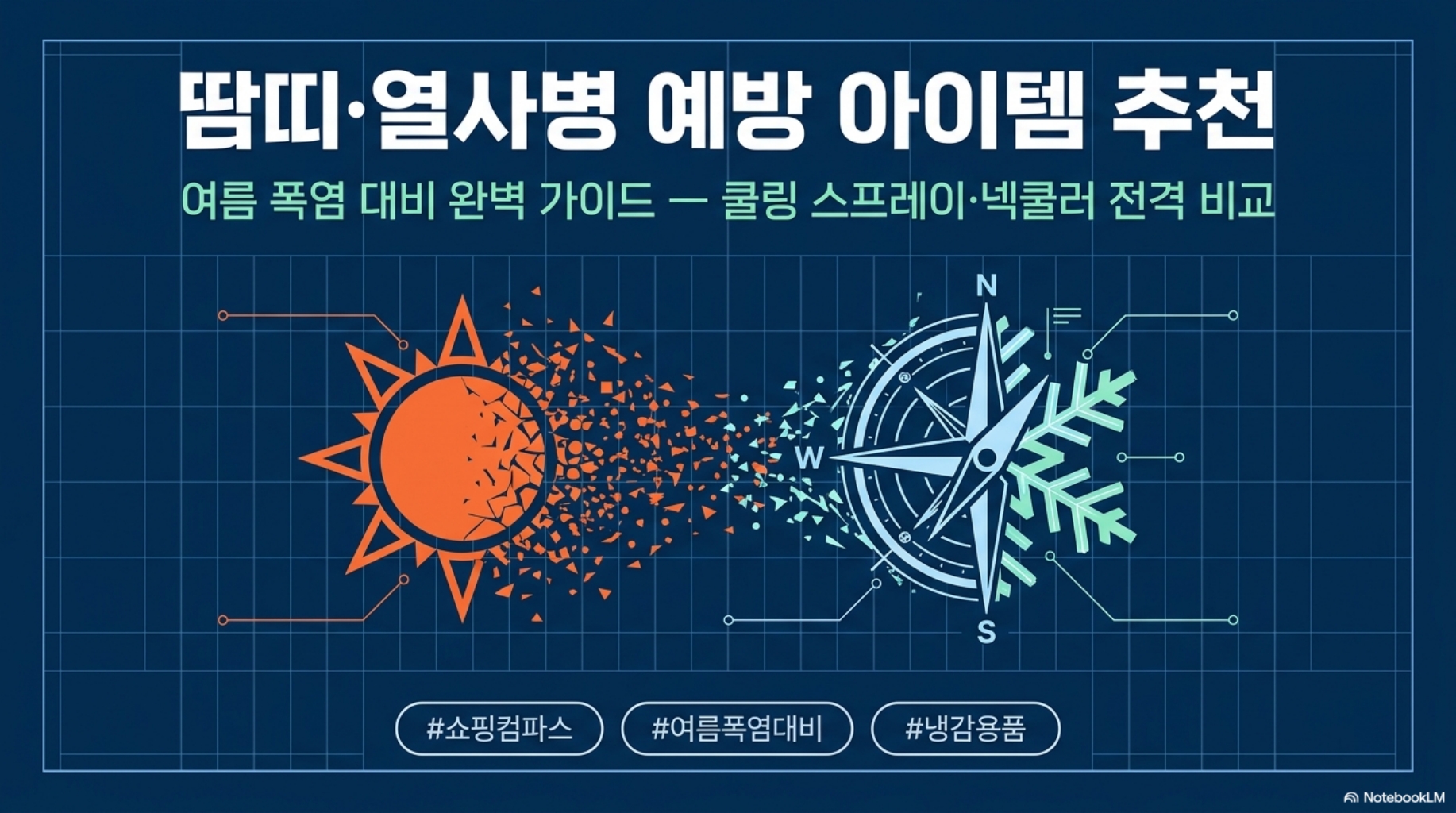 땀띠·열사병 예방 아이템 추천

여름 폭염 대비 완벽 가이드 — 쿨링 스프레이·넥쿨러 전격 비교

N

W

S

#쇼핑컴파스

#여름폭염대비

#냉감용품

NotebookLM